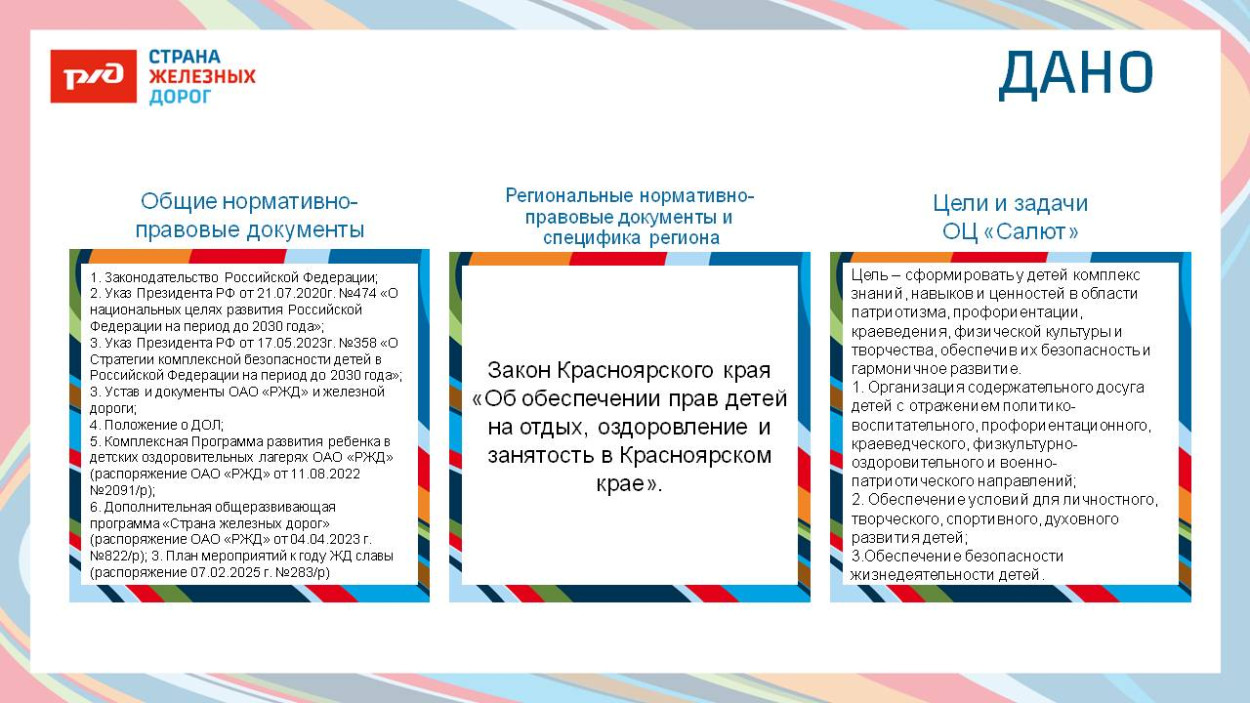 РЖД СТРАНА ЖЕЛЕЗНЫХ ДОРОГ

ДАНО

Общие нормативно-правовые документы

1. Законодательство Российской Федерации;
2. Указ Президента РФ от 21.07.2020г. №474 «О национальных целях развития Российской Федерации на период до 2030 года»;
3. Указ Президента РФ от 17.05.2023г. №358 «О Стратегии комплексной безопасности детей в Российской Федерации на период до 2030 года»;
3. Устав и документы ОАО «РЖД» и железной дороги;
4. Положение о ДОЛ;
5. Комплексная Программа развития ребенка в детских оздоровительных лагерях ОАО «РЖД» (распоряжение ОАО «РЖД» от 11.08.2022 №2091/р);
6. Дополнительная общеразвивающая программа «Страна железных дорог» (распоряжение ОАО «РЖД» от 04.04.2023 г. №822/р); 3. План мероприятий к году ЖД славы (распоряжение 07.02.2025 г. №283/р)

Региональные нормативно-правовые документы и специфика региона

Закон Красноярского края «Об обеспечении прав детей на отдых, оздоровление и занятость в Красноярском крае».

Цели и задачи ОЦ «Салют»

Цель – сформировать у детей комплекс знаний, навыков и ценностей в области патриотизма, профориентации, краеведения, физической культуры и творчества, обеспечив их безопасность и гармоничное развитие.
1. Организация содержательного досуга детей с отражением политико-воспитательного, профориентационного, краеведческого, физкультурно-оздоровительного и военно-патриотического направлений;
2. Обеспечение условий для личностного, творческого, спортивного, духовного развития детей;
3.Обеспечение безопасности жизнедеятельности детей.